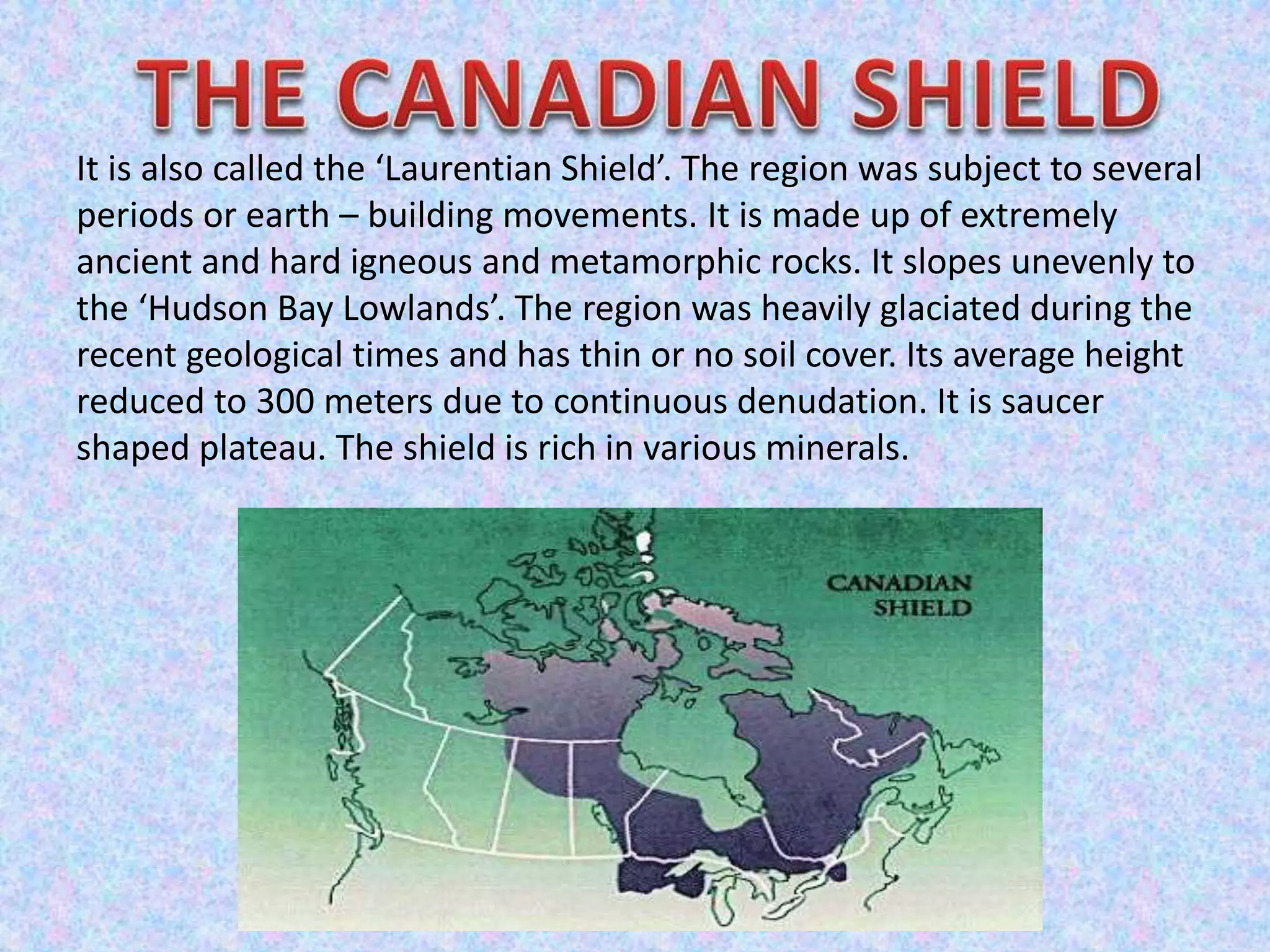 THE CANADIAN SHIELD

It is also called the ‘Laurentian Shield’. The region was subject to several periods or earth – building movements. It is made up of extremely ancient and hard igneous and metamorphic rocks. It slopes unevenly to the ‘Hudson Bay Lowlands’. The region was heavily glaciated during the recent geological times and has thin or no soil cover. Its average height reduced to 300 meters due to continuous denudation. It is saucer shaped plateau. The shield is rich in various minerals.

CANADIAN SHIELD